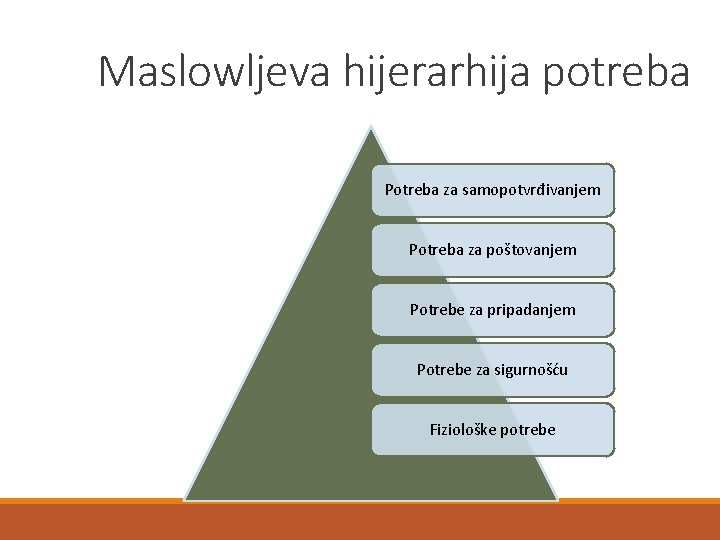 Maslowljeva hijerarhija potreba

Potreba za samopotvrđivanjem

Potreba za poštovanjem

Potrebe za pripadanjem

Potrebe za sigurnošću

Fiziološke potrebe